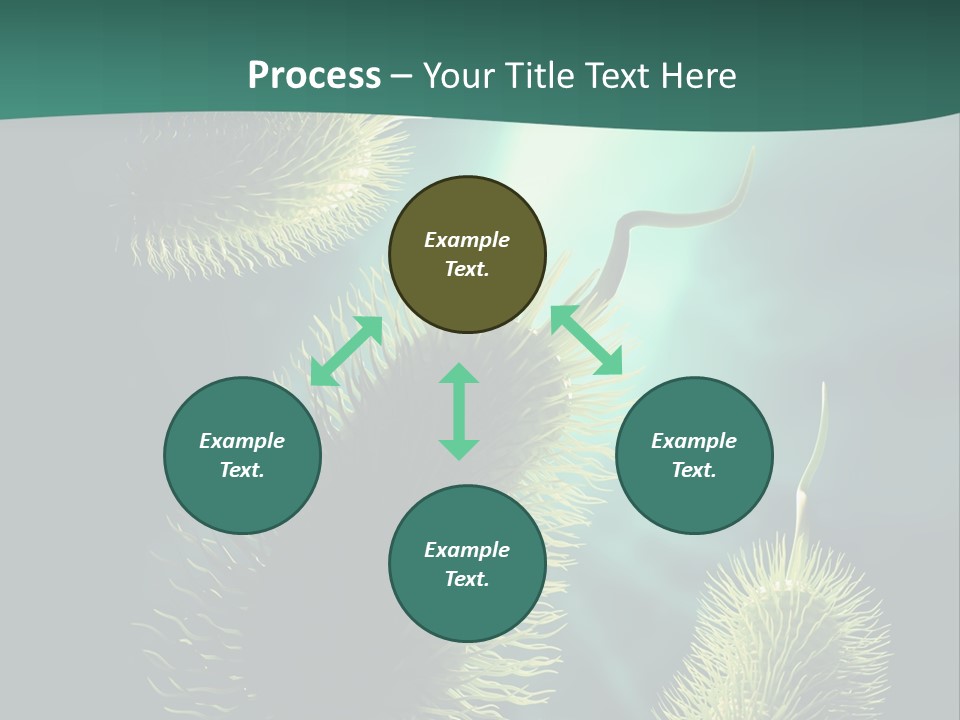 Process – Your Title Text Here

Example Text.

Example Text.

Example Text.

Example Text.